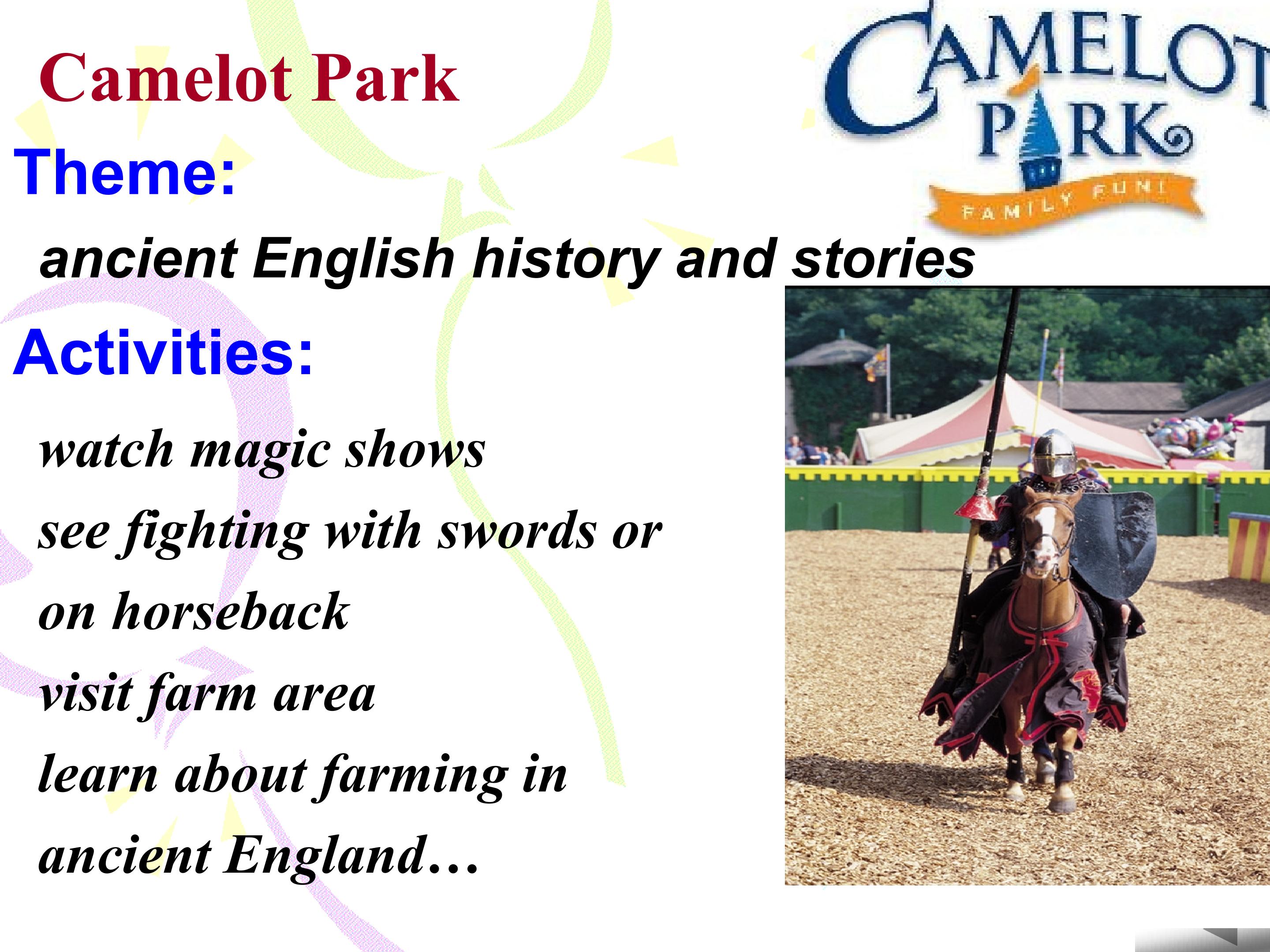 Camelot Park

CAMELOT PARK
FAMILY FUN!

Theme:

ancient English history and stories

Activities:

watch magic shows

see fighting with swords or on horseback

visit farm area

learn about farming in ancient England…